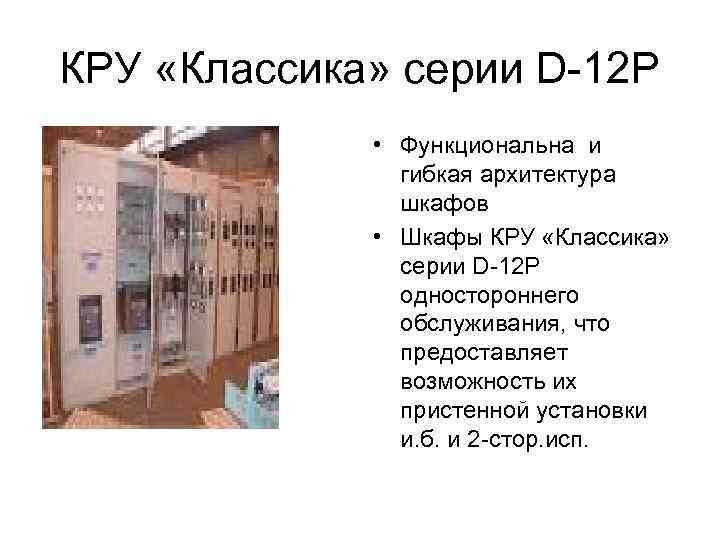 КРУ «Классика» серии D-12P

• Функциональна и гибкая архитектура шкафов
• Шкафы КРУ «Классика» серии D-12P одностороннего обслуживания, что предоставляет возможность их пристенной установки и.б. и 2-стор.исп.